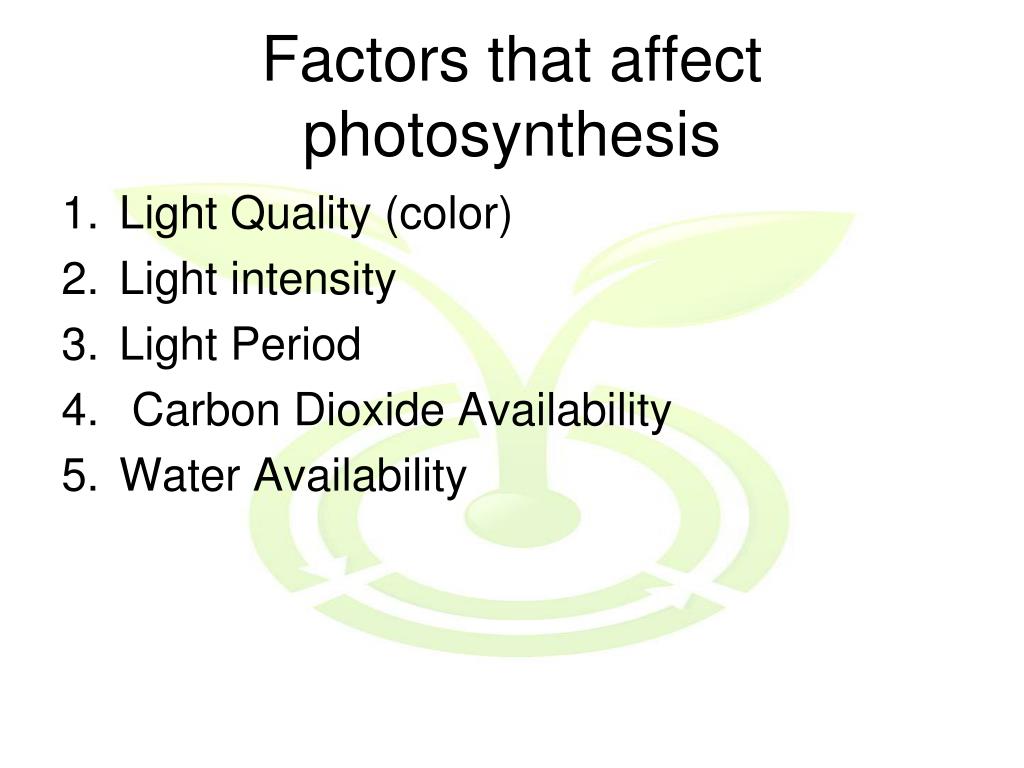 Factors that affect photosynthesis

1. Light Quality (color)
2. Light intensity
3. Light Period
4. Carbon Dioxide Availability
5. Water Availability